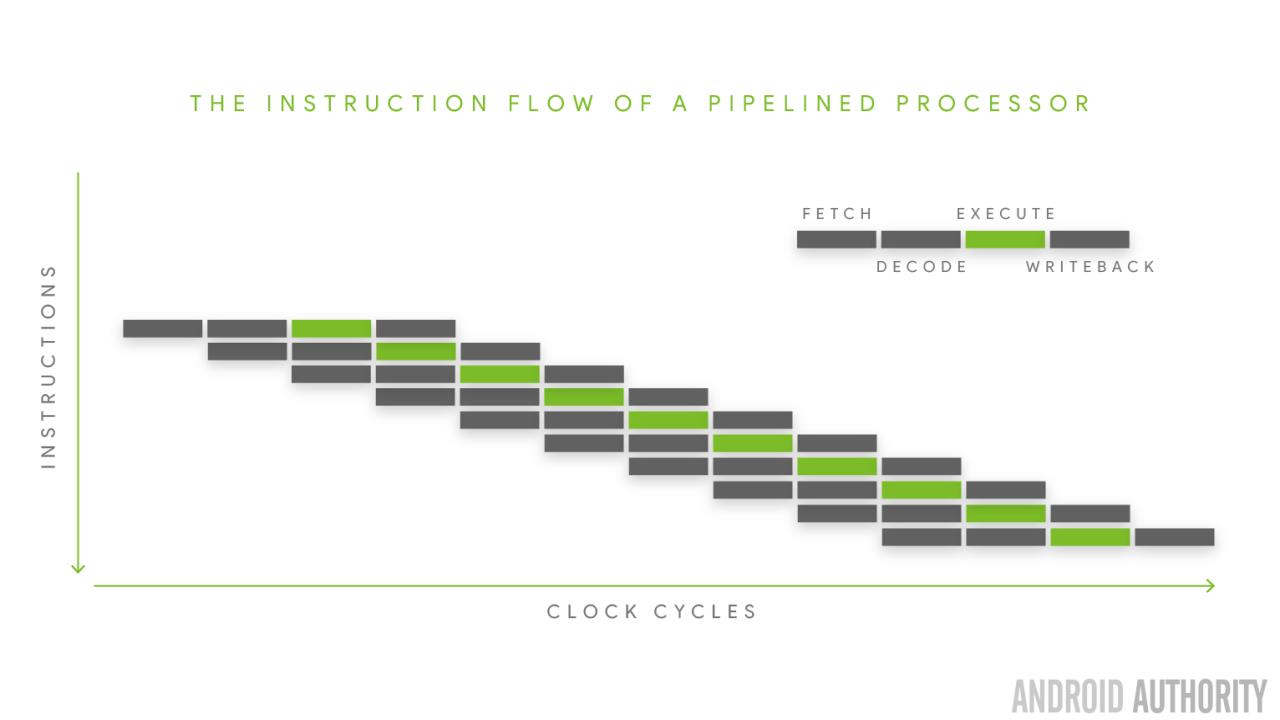 THE INSTRUCTION FLOW OF A PIPELINED PROCESSOR

FETCH EXECUTE

DECODE WRITEBACK

INSTRUCTIONS

CLOCK CYCLES

ANDROID AUTHORITY